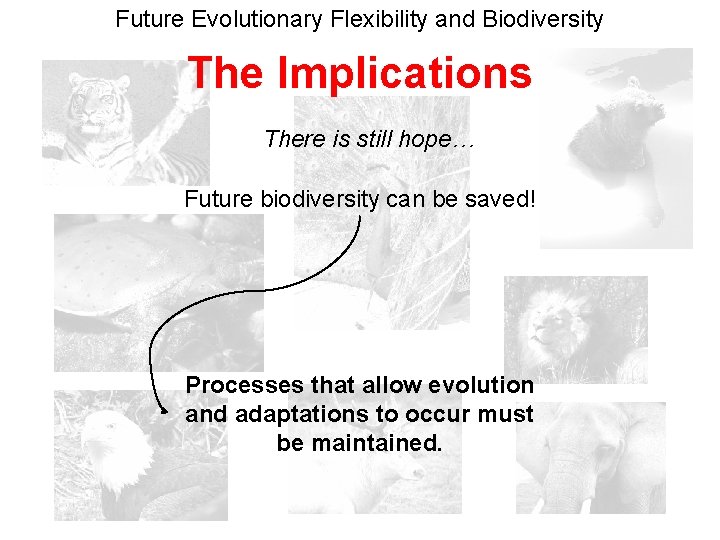 Future Evolutionary Flexibility and Biodiversity

The Implications

There is still hope…

Future biodiversity can be saved!

Processes that allow evolution and adaptations to occur must be maintained.